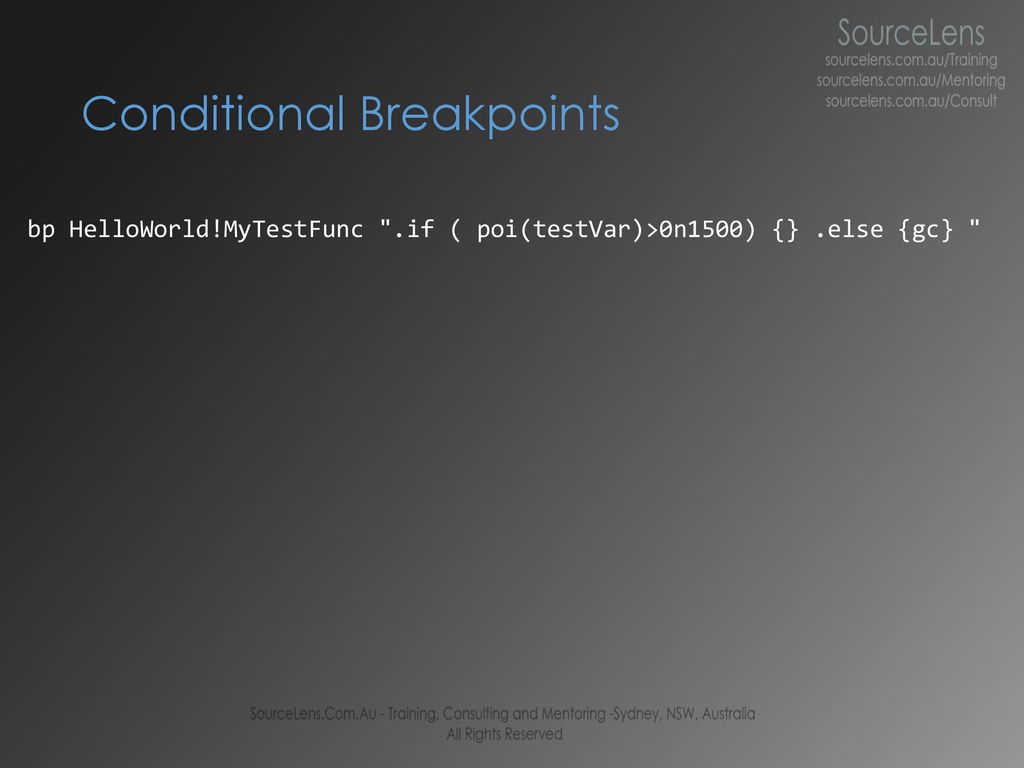 SourceLens
sourcelens.com.au/Training
sourcelens.com.au/Mentoring
sourcelens.com.au/Consult

Conditional Breakpoints

bp HelloWorld!MyTestFunc ".if ( poi(testVar)>0n1500) {} .else {gc} "

SourceLens.Com.Au - Training, Consulting and Mentoring -Sydney, NSW, Australia
All Rights Reserved